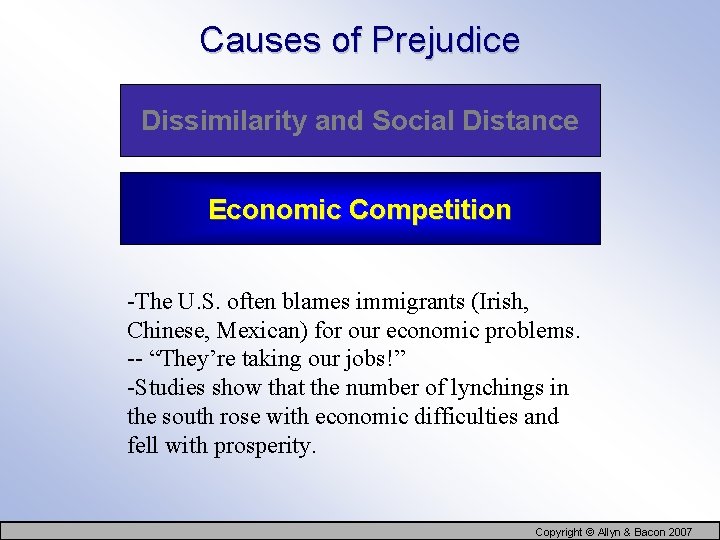 Causes of Prejudice

Dissimilarity and Social Distance

Economic Competition

-The U.S. often blames immigrants (Irish, Chinese, Mexican) for our economic problems.
-- “They’re taking our jobs!”
-Studies show that the number of lynchings in the south rose with economic difficulties and fell with prosperity.

Copyright © Allyn & Bacon 2007